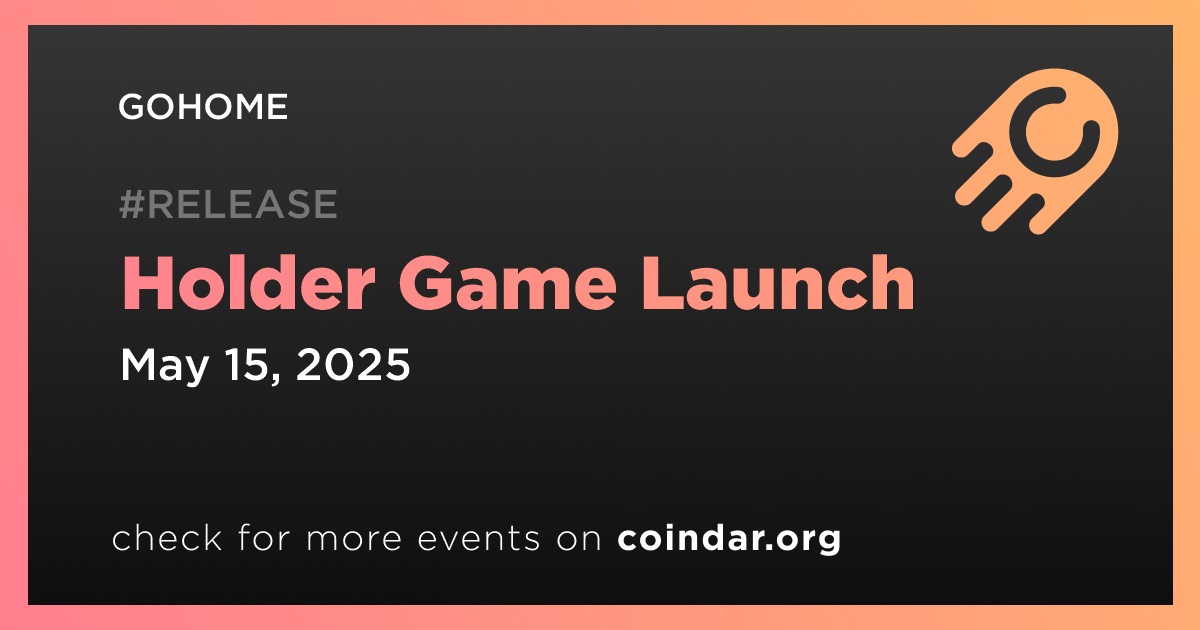 GOHOME

#RELEASE

Holder Game Launch

May 15, 2025

check for more events on coindar.org